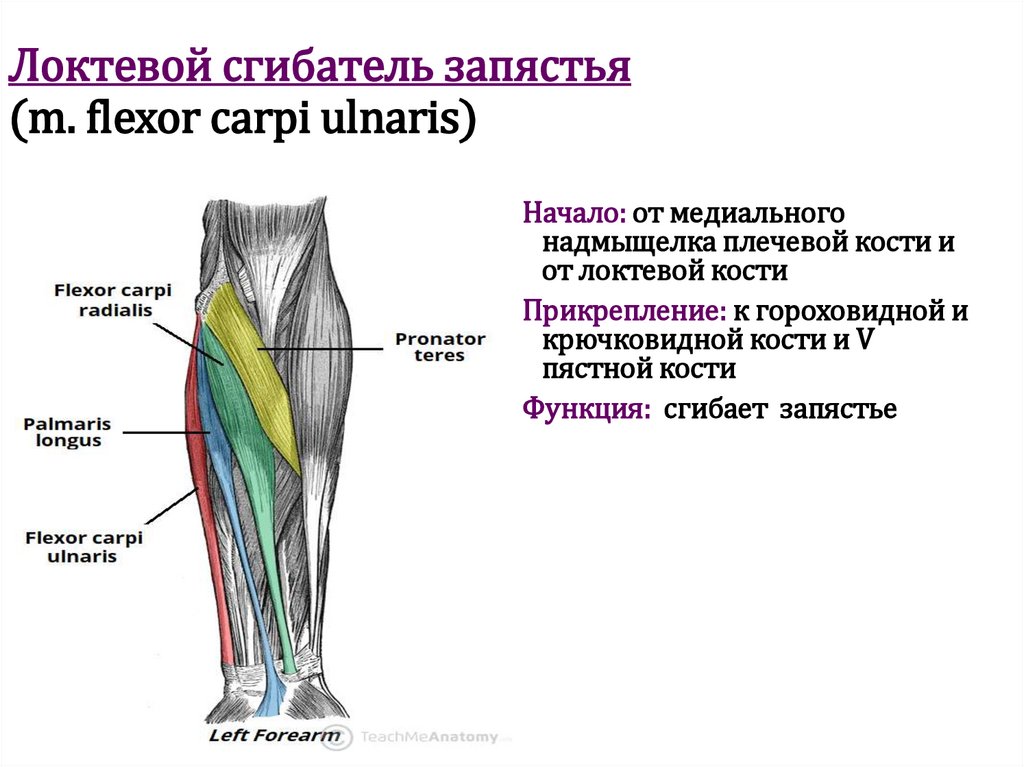 Локтевой сгибатель запястья
(m. flexor carpi ulnaris)

Flexor carpi radialis

Pronator teres

Palmaris longus

Flexor carpi ulnaris

Left Forearm

TeachMeAnatomy

Начало: от медиального надмыщелка плечевой кости и от локтевой кости

Прикрепление: к гороховидной и крючковидной кости и V пястной кости

Функция: сгибает запястье